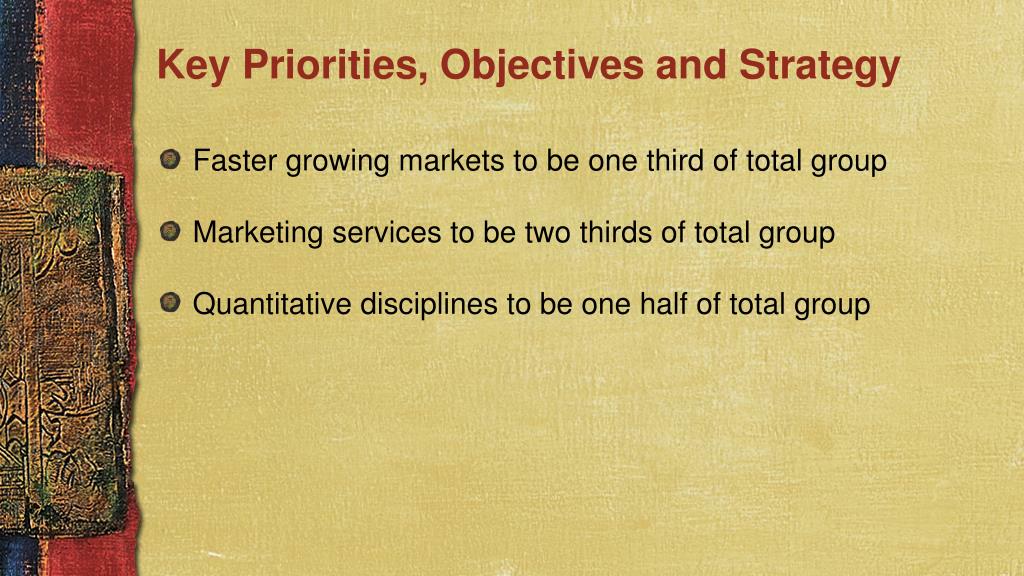 Key Priorities, Objectives and Strategy

Faster growing markets to be one third of total group

Marketing services to be two thirds of total group

Quantitative disciplines to be one half of total group